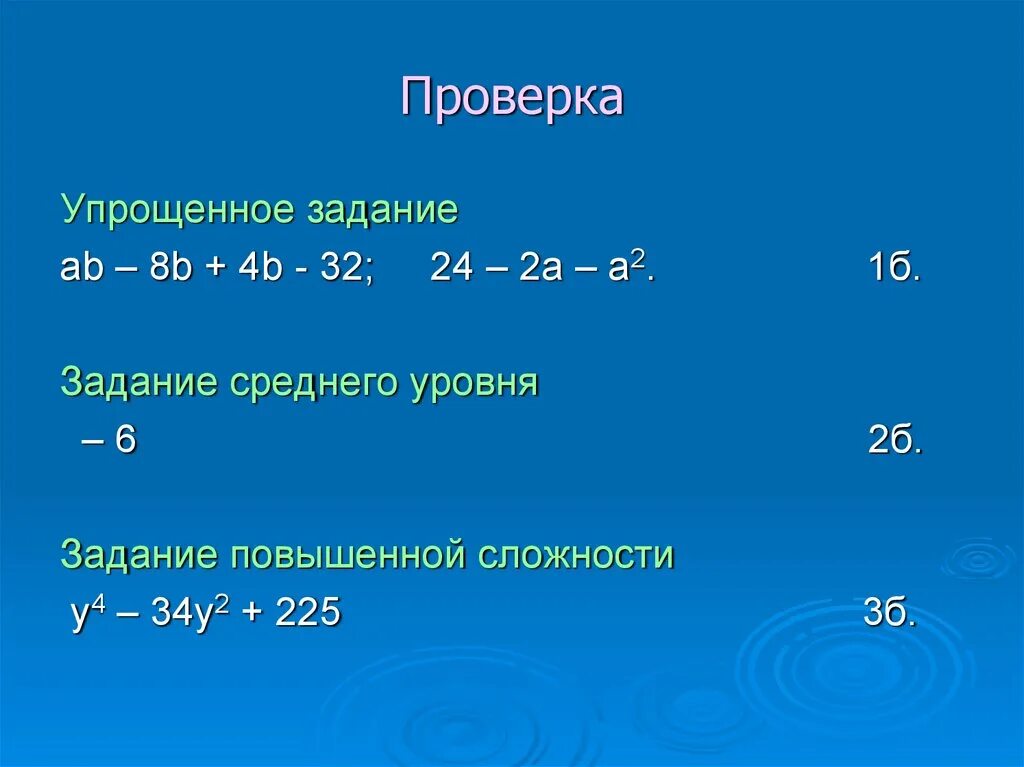 Проверка

Упрощенное задание

$ab – 8b + 4b - 32$;   $24 – 2a – a^2$.   1б.

Задание среднего уровня

$– 6$   2б.

Задание повышенной сложности

$y^4 – 34y^2 + 225$   3б.